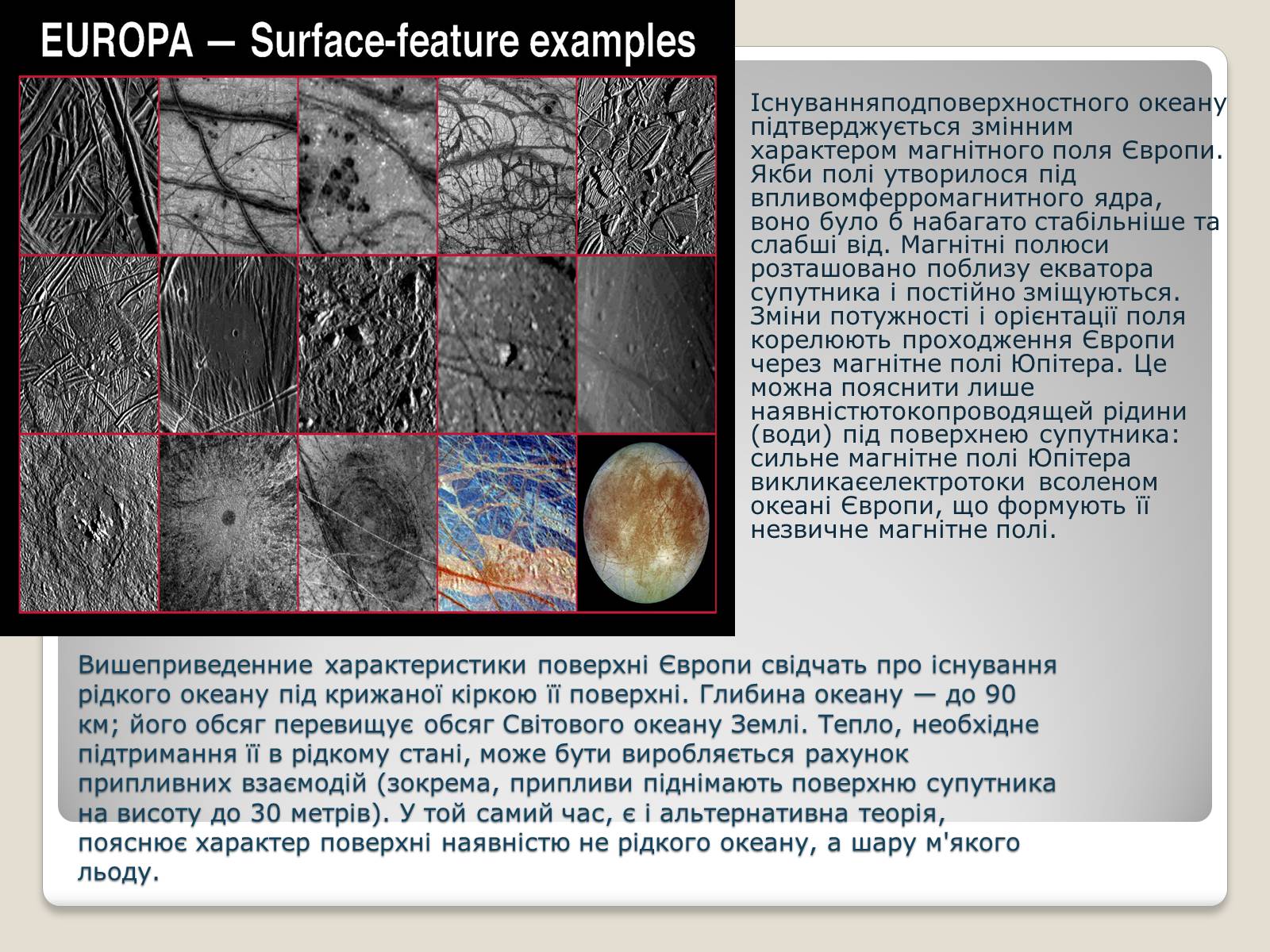 EUROPA — Surface-feature examples

Існуванняподповерхностного океану підтверджується змінним характером магнітного поля Європи. Якби полі утворилося під впливомферромагнитного ядра, воно було б набагато стабільніше та слабші від. Магнітні полюси розташовано поблизу екватора супутника і постійно зміщуються. Зміни потужності і орієнтації поля корелюють проходження Європи через магнітне полі Юпітера. Це можна пояснити лише наявністютокопроводящей рідини (води) під поверхнею супутника: сильне магнітне полі Юпітера викликаєелектротоки всоленом океані Європи, що формують її незвичне магнітне полі.

Вишеприведенние характеристики поверхні Європи свідчать про існування рідкого океану під крижаної кіркою її поверхні. Глибина океану — до 90 км; його обсяг перевищує обсяг Світового океану Землі. Тепло, необхідне підтримання її в рідкому стані, може бути виробляється рахунок припливних взаємодій (зокрема, припливи піднімають поверхню супутника на висоту до 30 метрів). У той самий час, є і альтернативна теорія, пояснює характер поверхні наявністю не рідкого океану, а шару м'якого льоду.